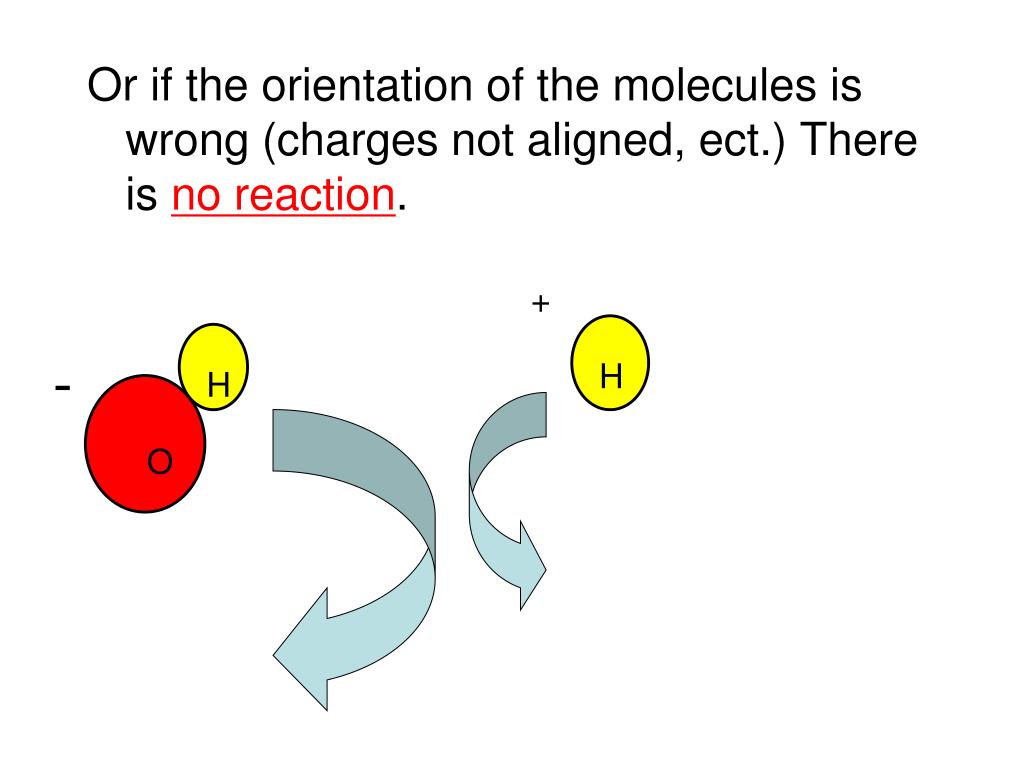 Or if the orientation of the molecules is wrong (charges not aligned, ect.) There is no reaction.

+

-

H

H

O